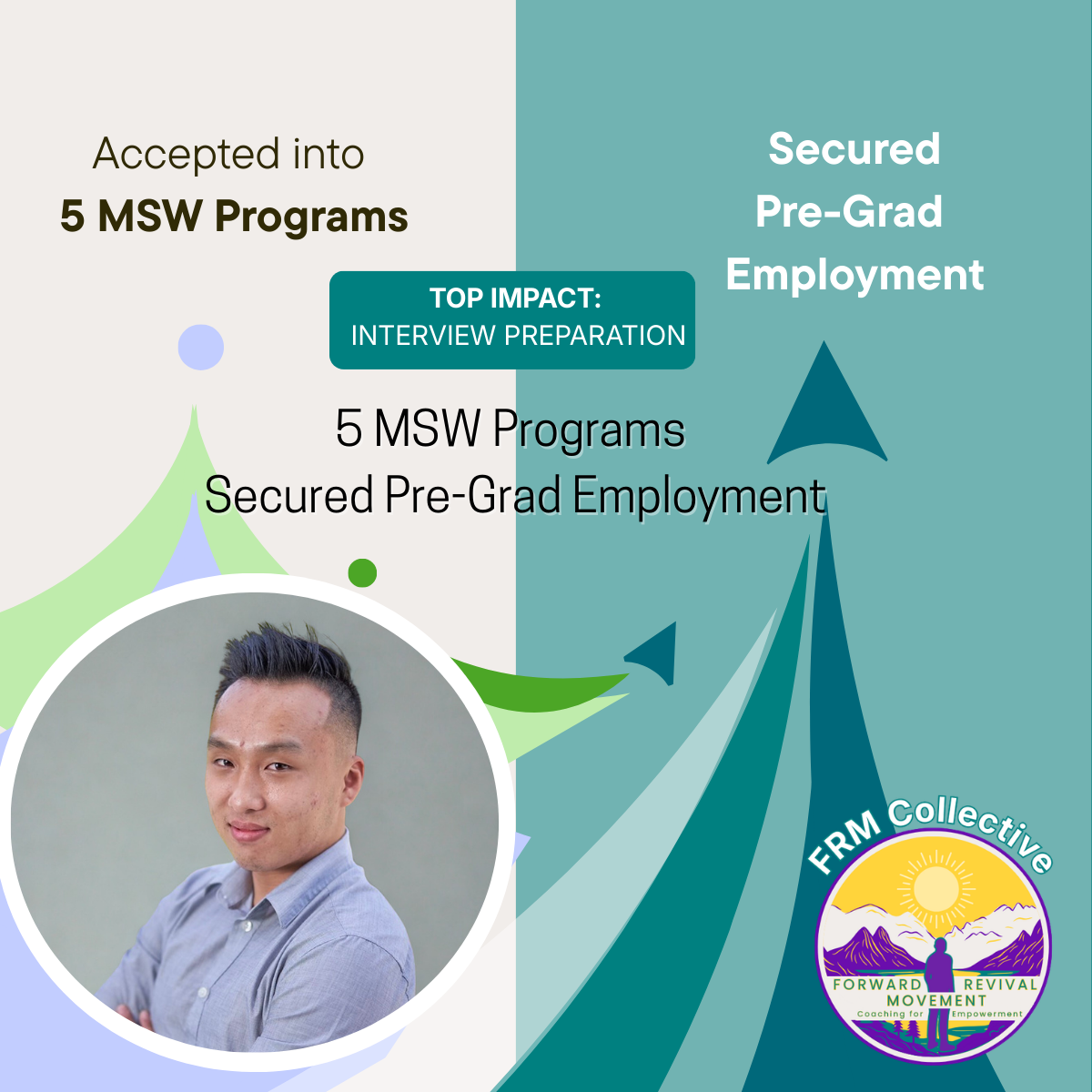 Accepted into
5 MSW Programs

Secured
Pre-Grad
Employment

TOP IMPACT:
INTERVIEW PREPARATION

5 MSW Programs
Secured Pre-Grad Employment

FRM Collective

FORWARD REVIVAL
MOVEMENT
Coaching for Empowerment